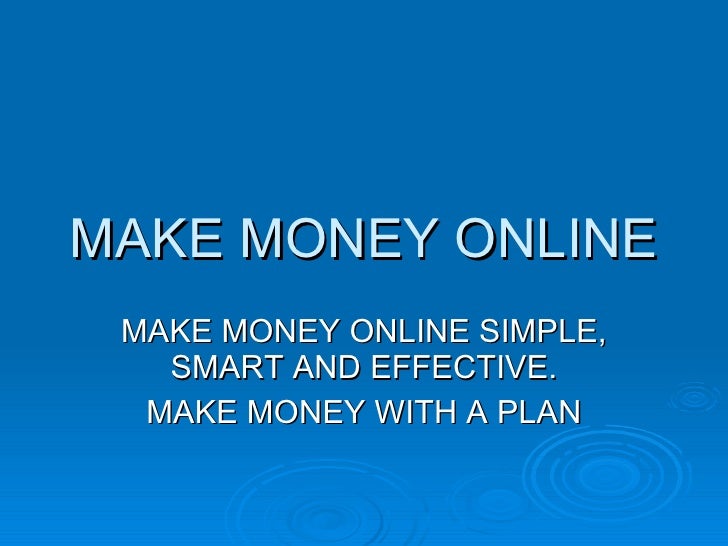 MAKE MONEY ONLINE

MAKE MONEY ONLINE SIMPLE, SMART AND EFFECTIVE.

MAKE MONEY WITH A PLAN